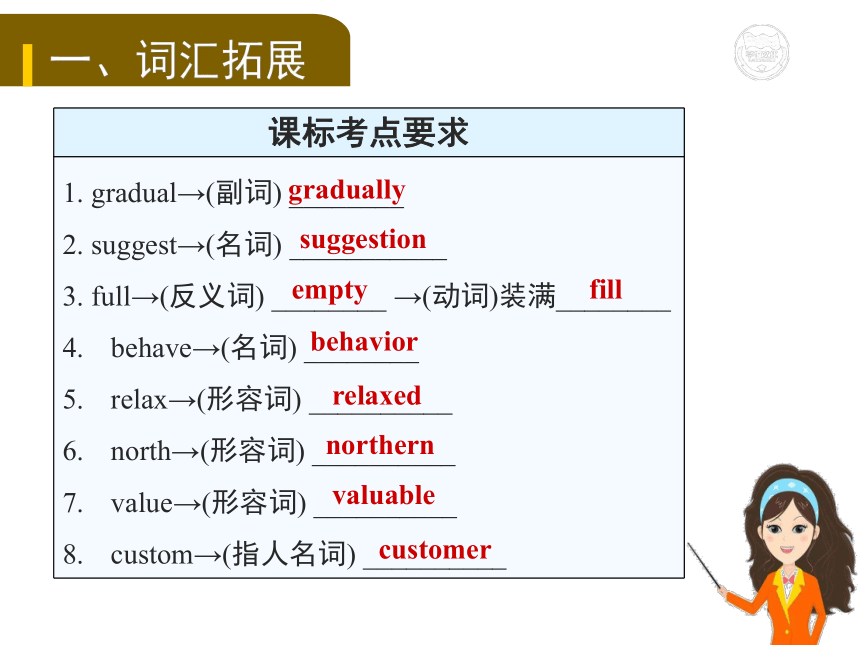 一、词汇拓展

课标考点要求

1. gradual→(副词) gradually

2. suggest→(名词) suggestion

3. full→(反义词) empty →(动词)装满 fill

4. behave→(名词) behavior

5. relax→(形容词) relaxed

6. north→(形容词) northern

7. value→(形容词) valuable

8. custom→(指人名词) customer